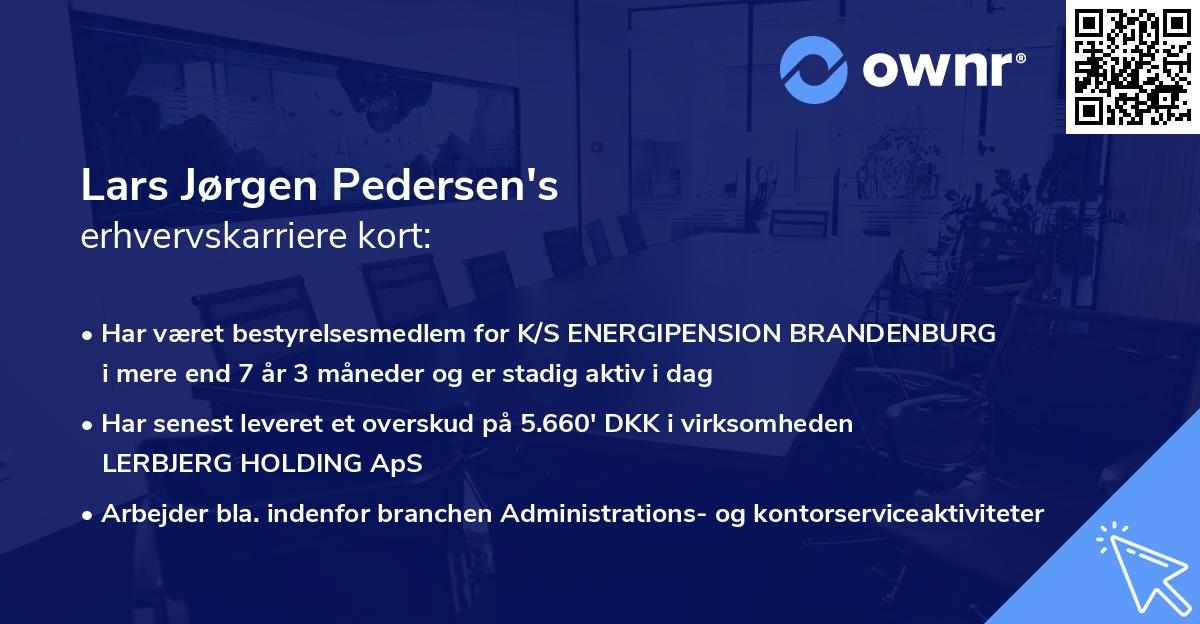 ownr®

Lars Jørgen Pedersen's
erhvervskarriere kort:

• Har været bestyrelsesmedlem for K/S ENERGIPENSION BRANDENBURG i mere end 7 år 3 måneder og er stadig aktiv i dag

• Har senest leveret et overskud på 5.660' DKK i virksomheden LERBJERG HOLDING ApS

• Arbejder bla. indenfor branchen Administrations- og kontorserviceaktiviteter